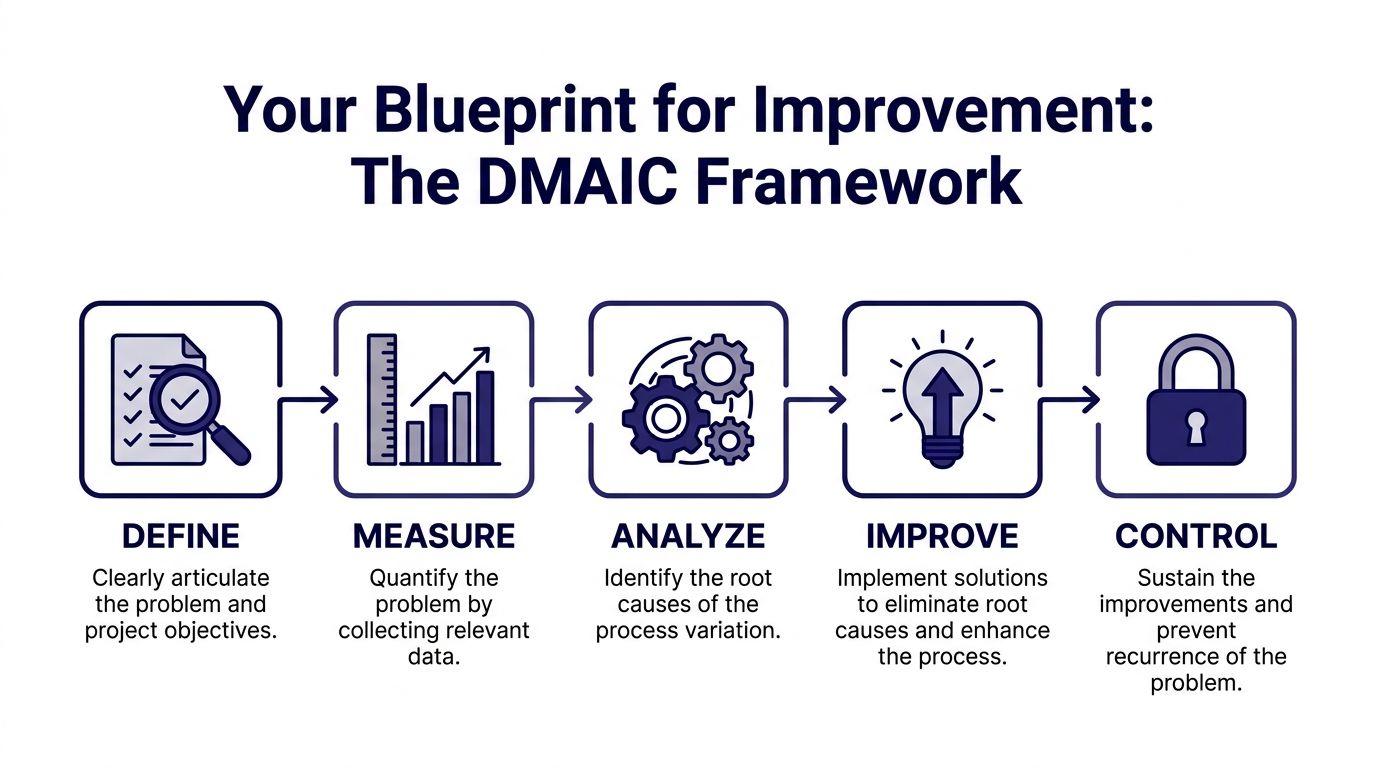 Your Blueprint for Improvement:
The DMAIC Framework

DEFINE
Clearly articulate the problem and project objectives.

MEASURE
Quantify the problem by collecting relevant data.

ANALYZE
Identify the root causes of the process variation.

IMPROVE
Implement solutions to eliminate root causes and enhance the process.

CONTROL
Sustain the improvements and prevent recurrence of the problem.